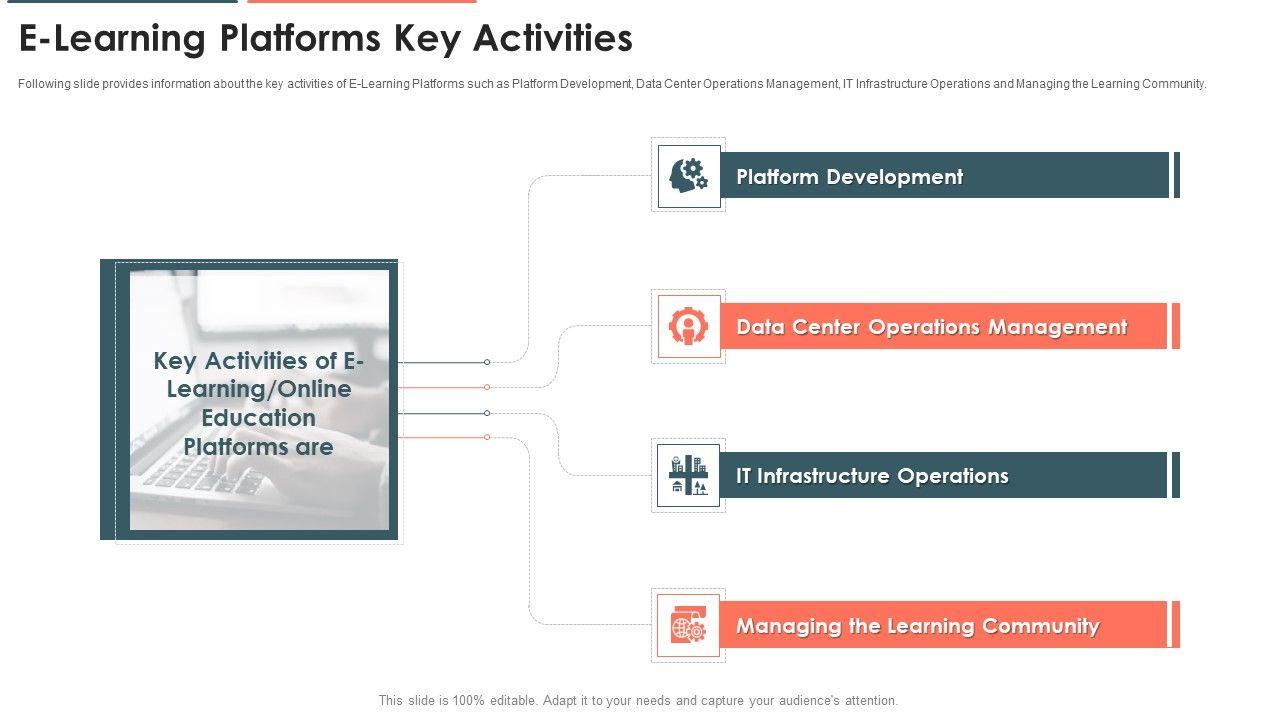 E-Learning Platforms Key Activities

Following slide provides information about the key activities of E-Learning Platforms such as Platform Development, Data Center Operations Management, IT Infrastructure Operations and Managing the Learning Community.

Key Activities of E-Learning/Online Education Platforms are

Platform Development

Data Center Operations Management

IT Infrastructure Operations

Managing the Learning Community

This slide is 100% editable. Adapt it to your needs and capture your audience's attention.